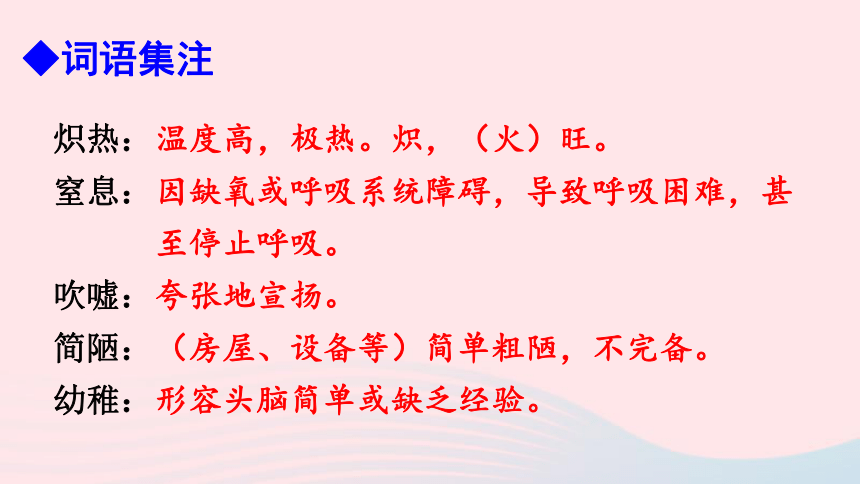 ◆词语集注

炽热：温度高，极热。炽，（火）旺。

窒息：因缺氧或呼吸系统障碍，导致呼吸困难，甚至停止呼吸。

吹嘘：夸张地宣扬。

简陋：（房屋、设备等）简单粗陋，不完备。

幼稚：形容头脑简单或缺乏经验。